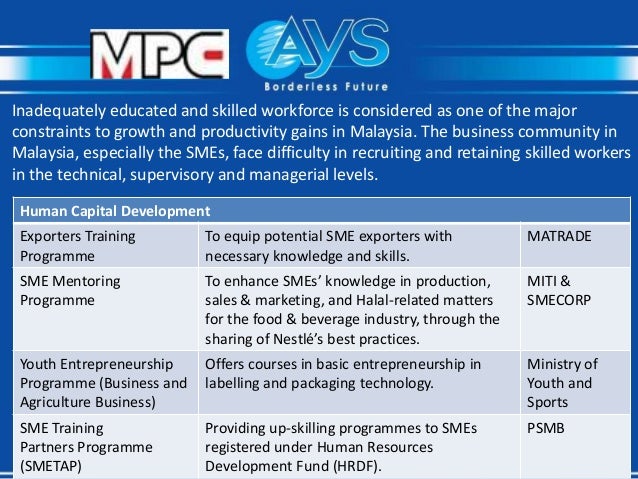 MPC

AYS
Borderless Future

Inadequately educated and skilled workforce is considered as one of the major constraints to growth and productivity gains in Malaysia. The business community in Malaysia, especially the SMEs, face difficulty in recruiting and retaining skilled workers in the technical, supervisory and managerial levels.

| Human Capital Development | | |
|---|---|---|
| Exporters Training Programme | To equip potential SME exporters with necessary knowledge and skills. | MATRADE |
| SME Mentoring Programme | To enhance SMEs' knowledge in production, sales & marketing, and Halal-related matters for the food & beverage industry, through the sharing of Nestlé's best practices. | MITI & SMECORP |
| Youth Entrepreneurship Programme (Business and Agriculture Business) | Offers courses in basic entrepreneurship in labelling and packaging technology. | Ministry of Youth and Sports |
| SME Training Partners Programme (SMETAP) | Providing up-skilling programmes to SMEs registered under Human Resources Development Fund (HRDF). | PSMB |